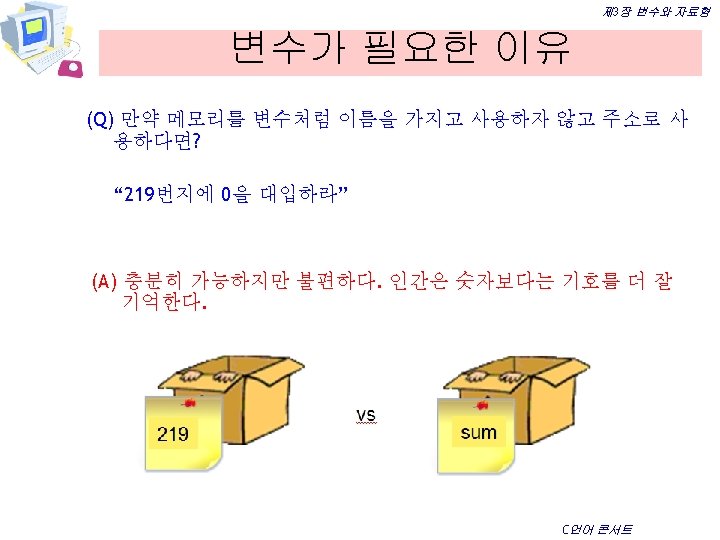 제3장 변수와 자료형

변수가 필요한 이유

(Q) 만약 메모리를 변수처럼 이름을 가지고 사용하자 않고 주소로 사용하다면?

“219번지에 0을 대입하라”

(A) 충분히 가능하지만 불편하다. 인간은 숫자보다는 기호를 더 잘 기억한다.

219

vs

sum

C언어 콘서트